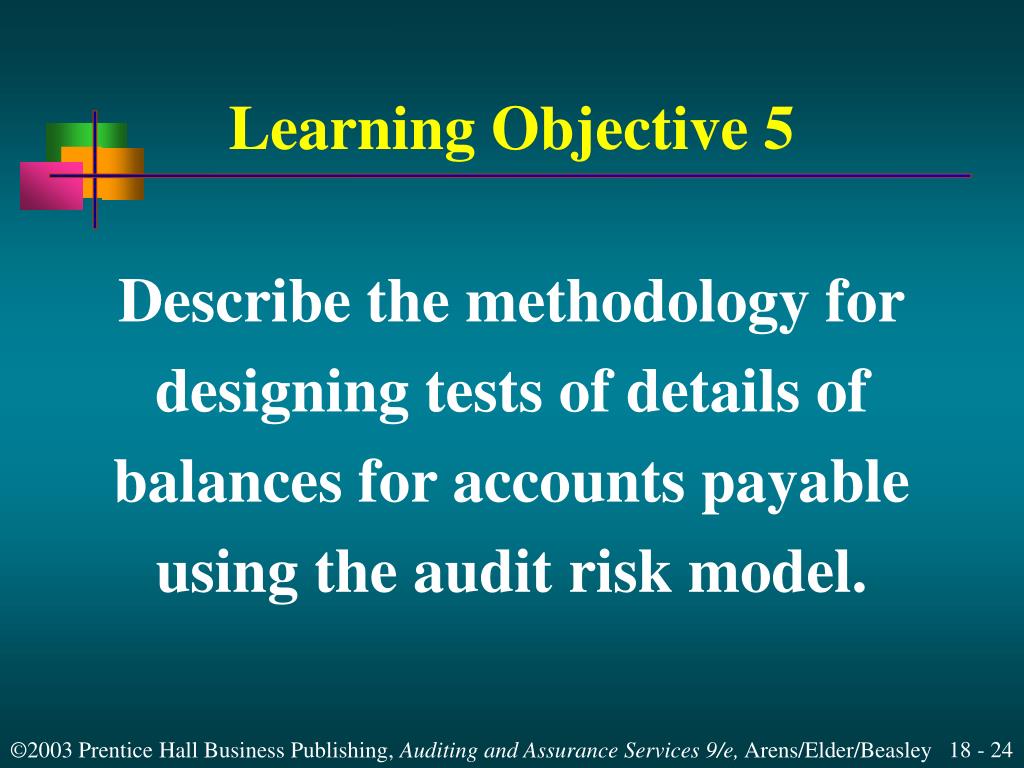 Learning Objective 5

Describe the methodology for designing tests of details of balances for accounts payable using the audit risk model.

©2003 Prentice Hall Business Publishing, Auditing and Assurance Services 9/e, Arens/Elder/Beasley 18 - 24